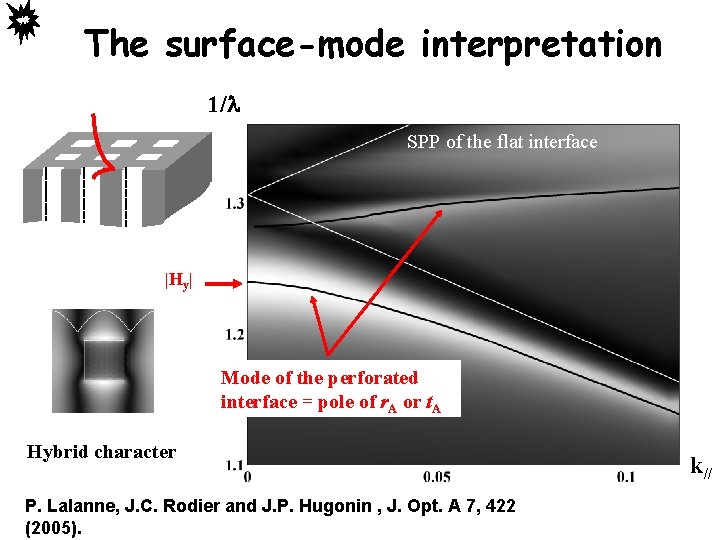 The surface-mode interpretation

$1/\lambda$

SPP of the flat interface

1.3

$|H_y|$

1.2

Mode of the perforated interface = pole of $r_A$ or $t_A$

Hybrid character

1.1

0

0.05

0.1

$k_{//}$

P. Lalanne, J.C. Rodier and J.P. Hugonin , J. Opt. A 7, 422 (2005).